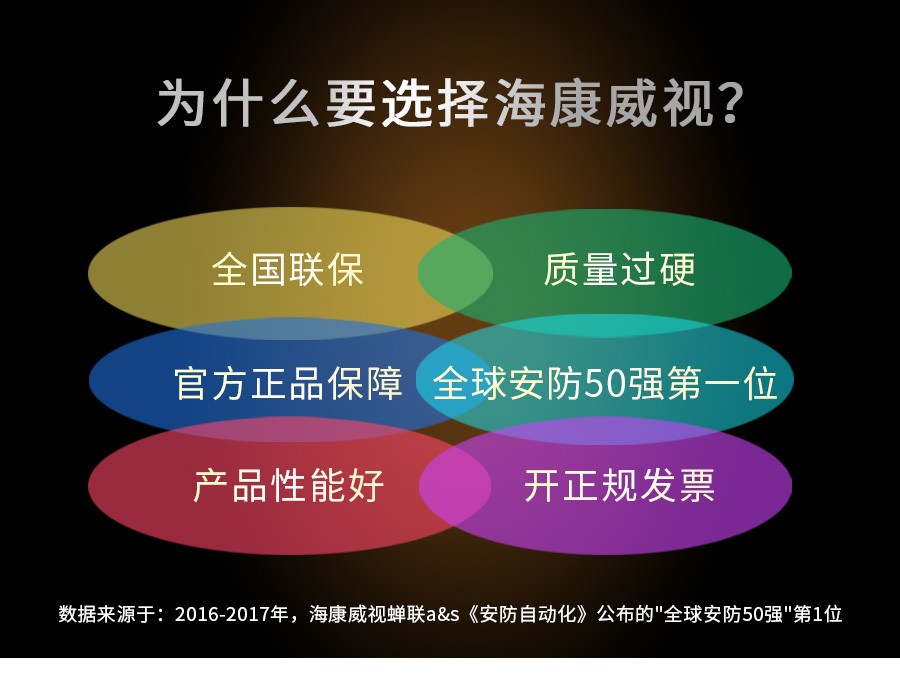 为什么要选择海康威视?

全国联保

质量过硬

官方正品保障

全球安防50强第一位

产品性能好

开正规发票

数据来源于：2016-2017年，海康威视蝉联a&s《安防自动化》公布的"全球安防50强"第1位